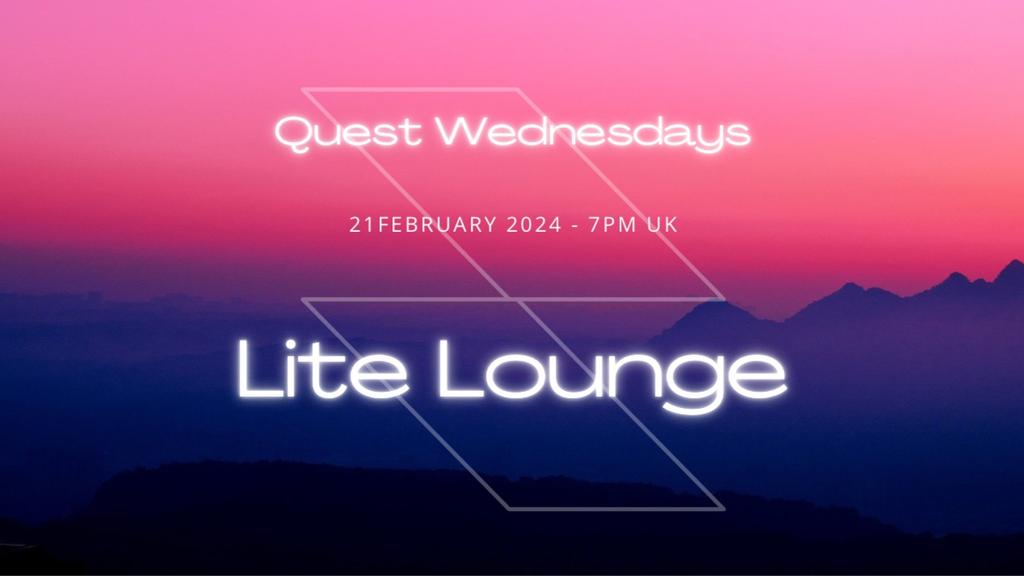 Quest Wednesdays

21FEBRUARY 2024 - 7PM UK

Lite Lounge